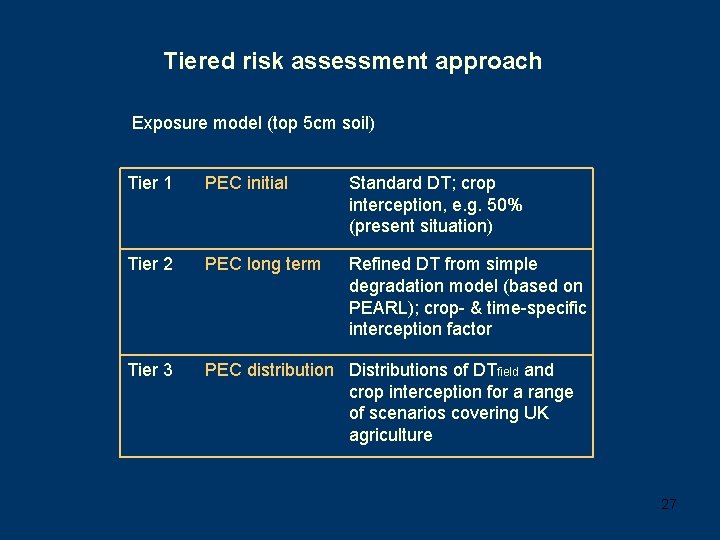 Tiered risk assessment approach

Exposure model (top 5cm soil)

| Tier 1 | PEC initial | Standard DT; crop interception, e.g. 50% (present situation) |
|---|---|---|
| Tier 2 | PEC long term | Refined DT from simple degradation model (based on PEARL); crop- & time-specific interception factor |
| Tier 3 | PEC distribution | Distributions of $DT_{field}$ and crop interception for a range of scenarios covering UK agriculture |

27